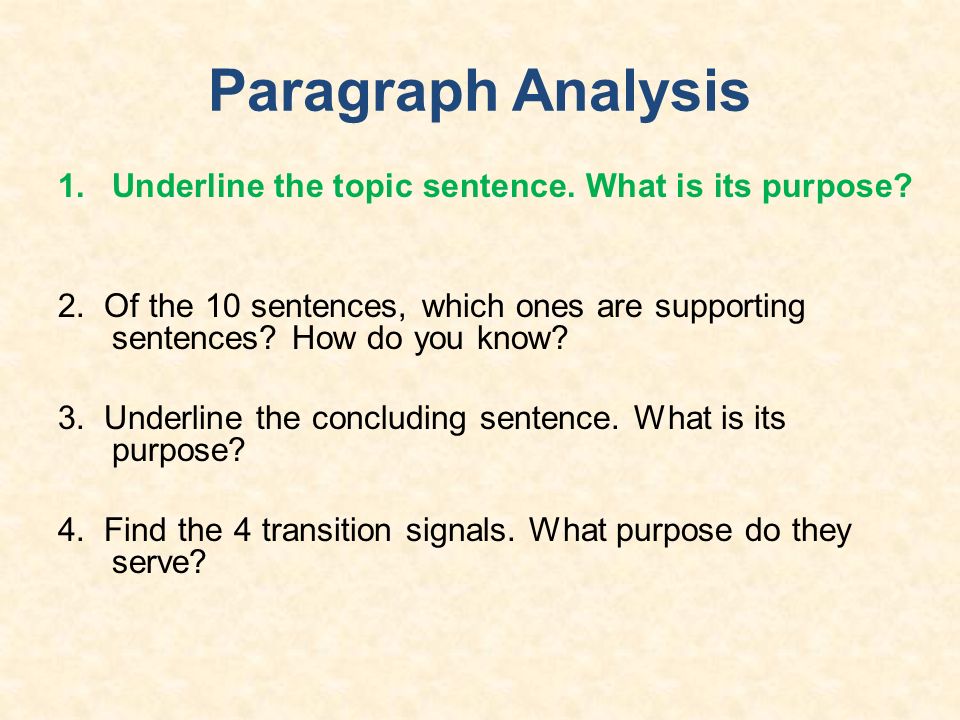 Paragraph Analysis

1. Underline the topic sentence. What is its purpose?

2. Of the 10 sentences, which ones are supporting sentences? How do you know?

3. Underline the concluding sentence. What is its purpose?

4. Find the 4 transition signals. What purpose do they serve?